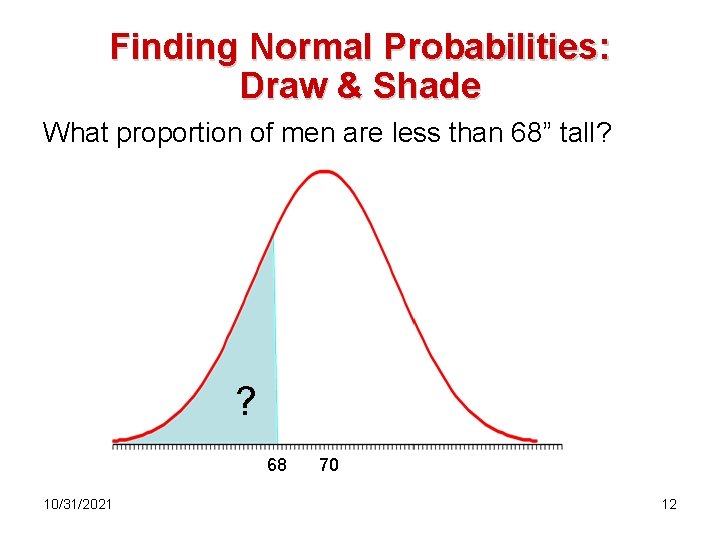 Finding Normal Probabilities: Draw & Shade

What proportion of men are less than 68” tall?

?

68 70

10/31/2021

12